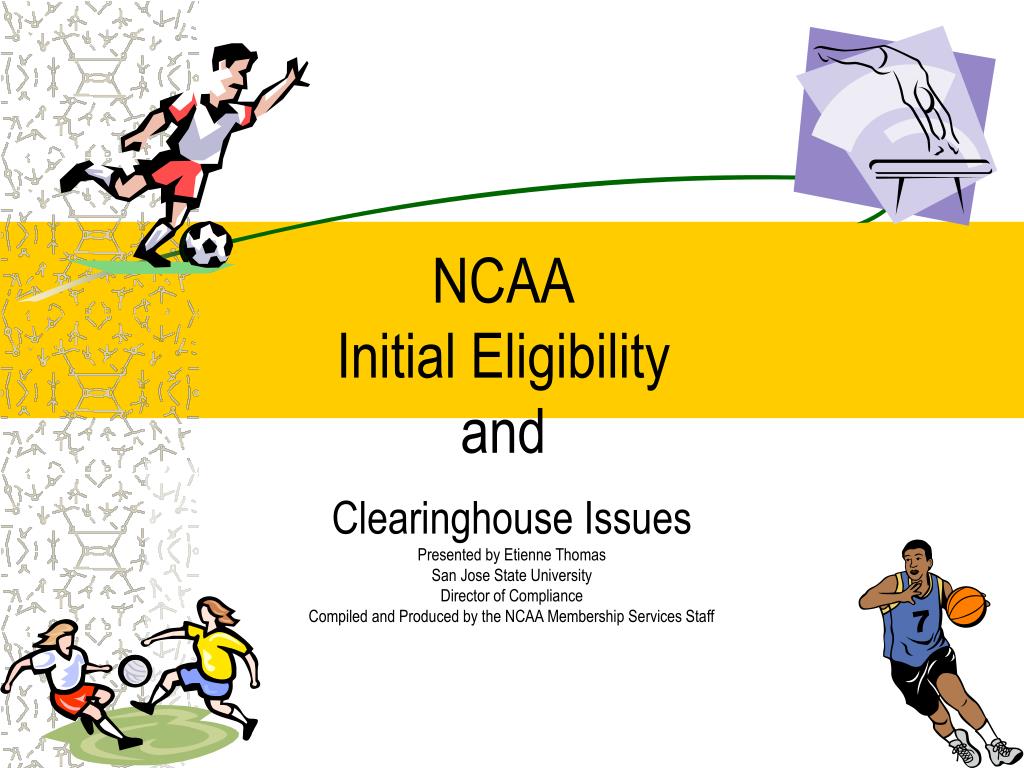 NCAA
Initial Eligibility
and

Clearinghouse Issues
Presented by Etienne Thomas
San Jose State University
Director of Compliance
Compiled and Produced by the NCAA Membership Services Staff

7